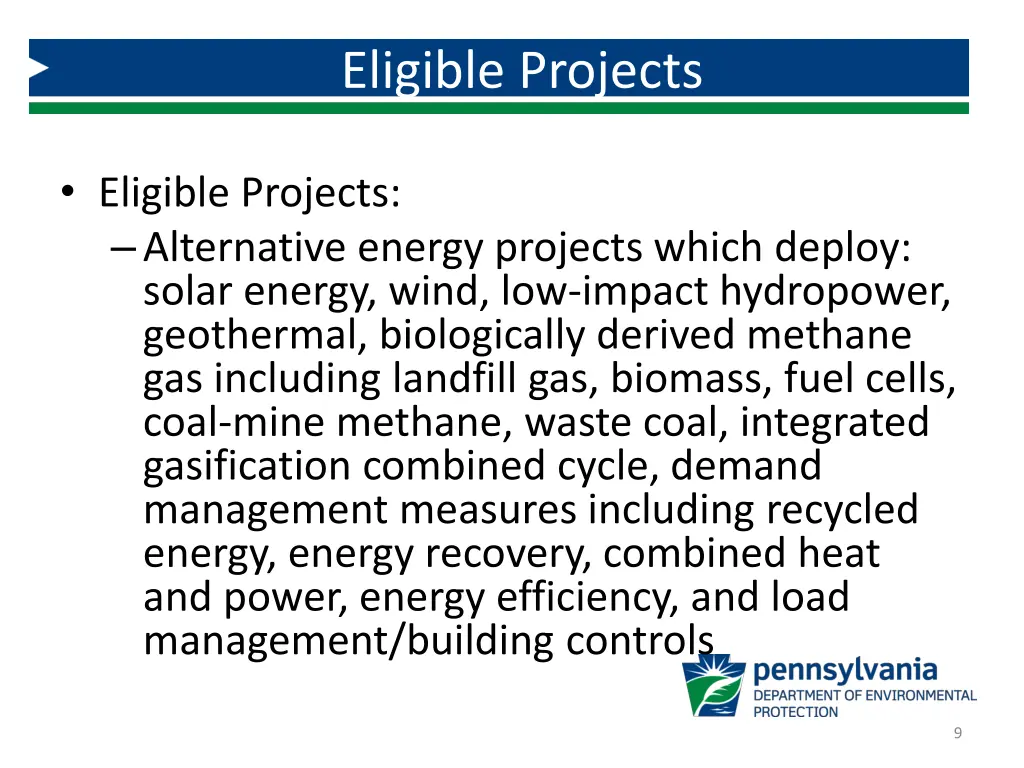 Eligible Projects

• Eligible Projects:
– Alternative energy projects which deploy: solar energy, wind, low-impact hydropower, geothermal, biologically derived methane gas including landfill gas, biomass, fuel cells, coal-mine methane, waste coal, integrated gasification combined cycle, demand management measures including recycled energy, energy recovery, combined heat and power, energy efficiency, and load management/building controls

pennsylvania
DEPARTMENT OF ENVIRONMENTAL PROTECTION

9